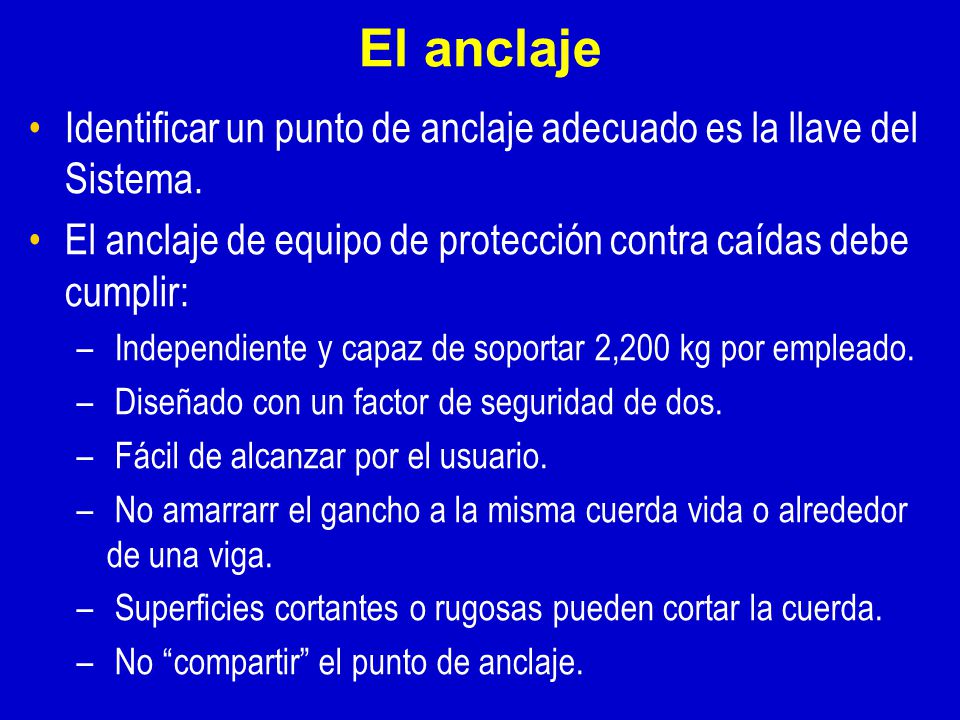 El anclaje

• Identificar un punto de anclaje adecuado es la llave del Sistema.
• El anclaje de equipo de protección contra caídas debe cumplir:
– Independiente y capaz de soportar 2,200 kg por empleado.
– Diseñado con un factor de seguridad de dos.
– Fácil de alcanzar por el usuario.
– No amarrarr el gancho a la misma cuerda vida o alrededor de una viga.
– Superficies cortantes o rugosas pueden cortar la cuerda.
– No “compartir” el punto de anclaje.